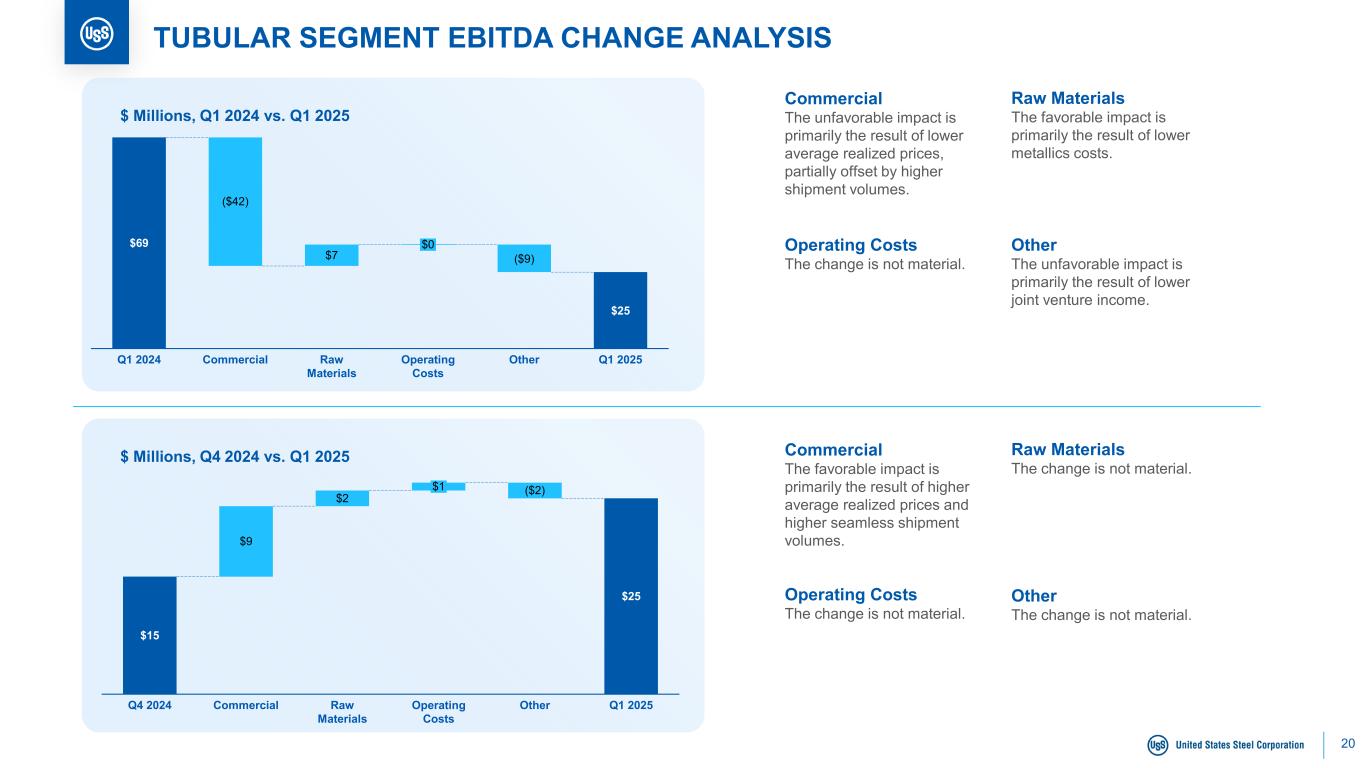 USS

TUBULAR SEGMENT EBITDA CHANGE ANALYSIS

$ Millions, Q1 2024 vs. Q1 2025

$69
($42)
$7
$0
($9)
$25

Q1 2024 Commercial Raw Materials Operating Costs Other Q1 2025

Commercial
The unfavorable impact is primarily the result of lower average realized prices, partially offset by higher shipment volumes.

Raw Materials
The favorable impact is primarily the result of lower metallics costs.

Operating Costs
The change is not material.

Other
The unfavorable impact is primarily the result of lower joint venture income.

$ Millions, Q4 2024 vs. Q1 2025

$15
$9
$2
$1
($2)
$25

Q4 2024 Commercial Raw Materials Operating Costs Other Q1 2025

Commercial
The favorable impact is primarily the result of higher average realized prices and higher seamless shipment volumes.

Raw Materials
The change is not material.

Operating Costs
The change is not material.

Other
The change is not material.

USS United States Steel Corporation 20